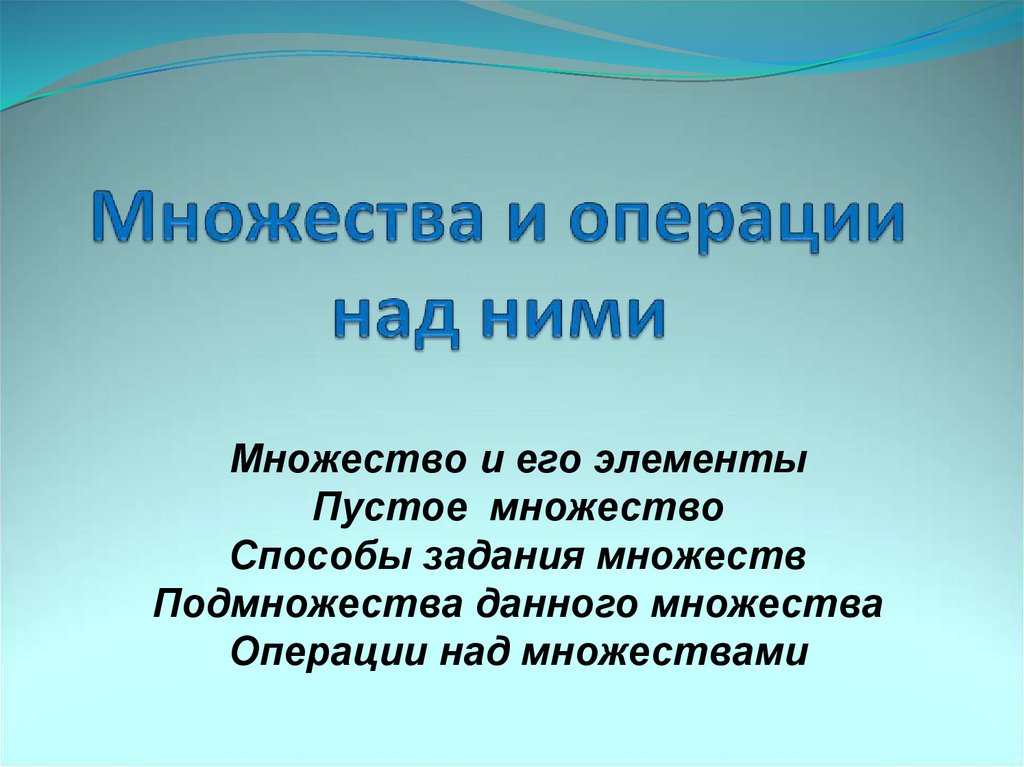 Множества и операции над ними

Множество и его элементы
Пустое множество
Способы задания множеств
Подмножества данного множества
Операции над множествами